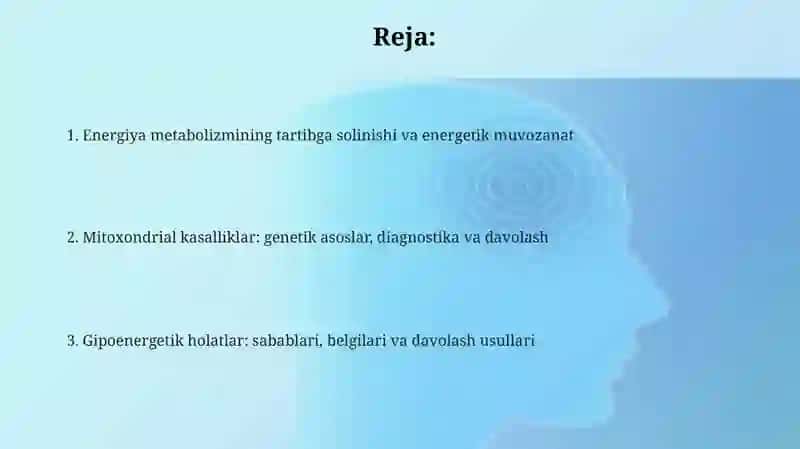 Reja:

1. Energiya metabolizmining tartibga solinishi va energetik muvozanat

2. Mitoxondrial kasalliklar: genetik asoslar, diagnostika va davolash

3. Gipoenergetik holatlar: sabablari, belgilari va davolash usullari